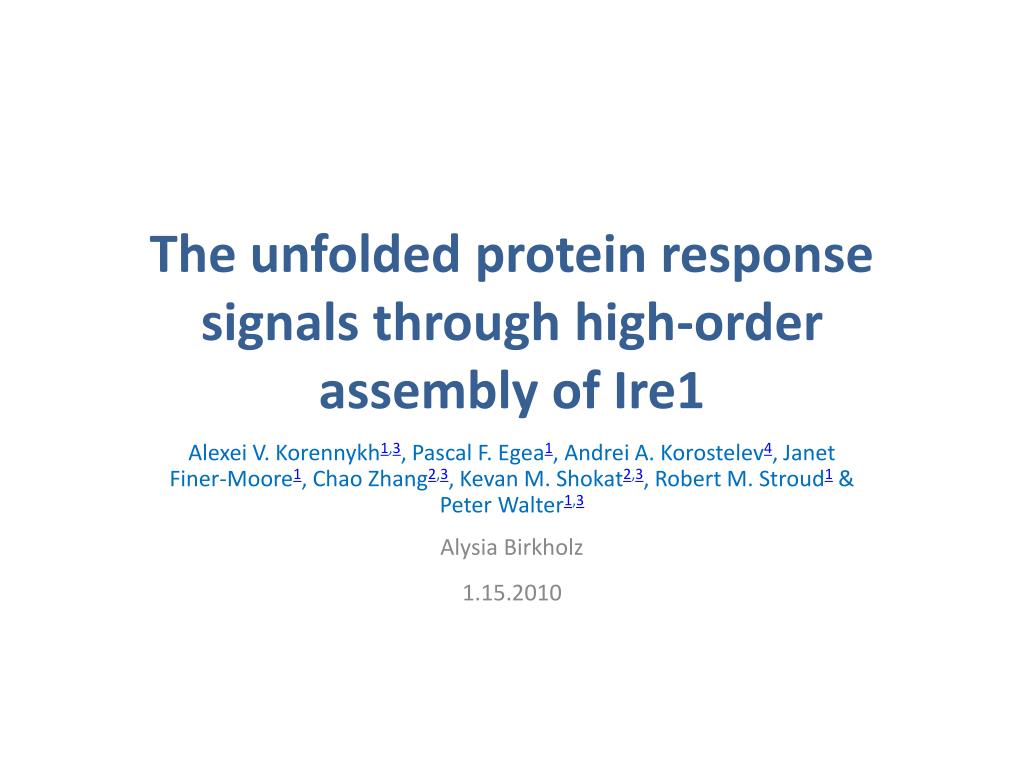 The unfolded protein response signals through high-order assembly of Ire1

Alexei V. Korennykh$^{1,3}$, Pascal F. Egea$^{1}$, Andrei A. Korostelev$^{4}$, Janet Finer-Moore$^{1}$, Chao Zhang$^{2,3}$, Kevan M. Shokat$^{2,3}$, Robert M. Stroud$^{1}$ & Peter Walter$^{1,3}$

Alysia Birkholz

1.15.2010